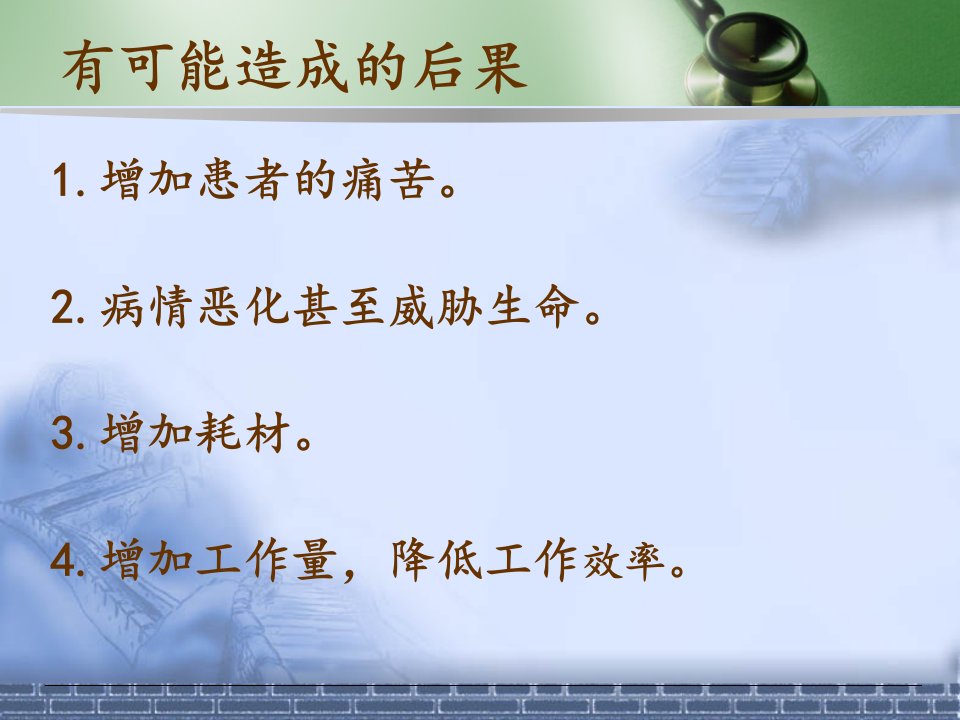 有可能造成的后果

1. 增加患者的痛苦。

2. 病情恶化甚至威胁生命。

3. 增加耗材。

4. 增加工作量，降低工作效率。